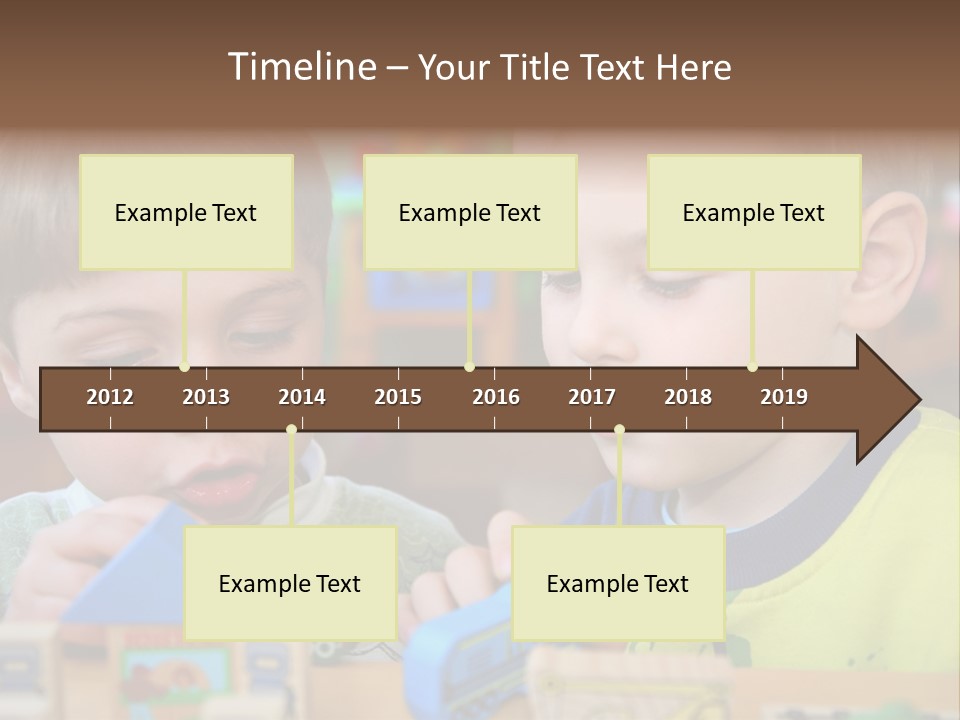 Timeline – Your Title Text Here

Example Text

Example Text

Example Text

2012 2013 2014 2015 2016 2017 2018 2019

Example Text

Example Text